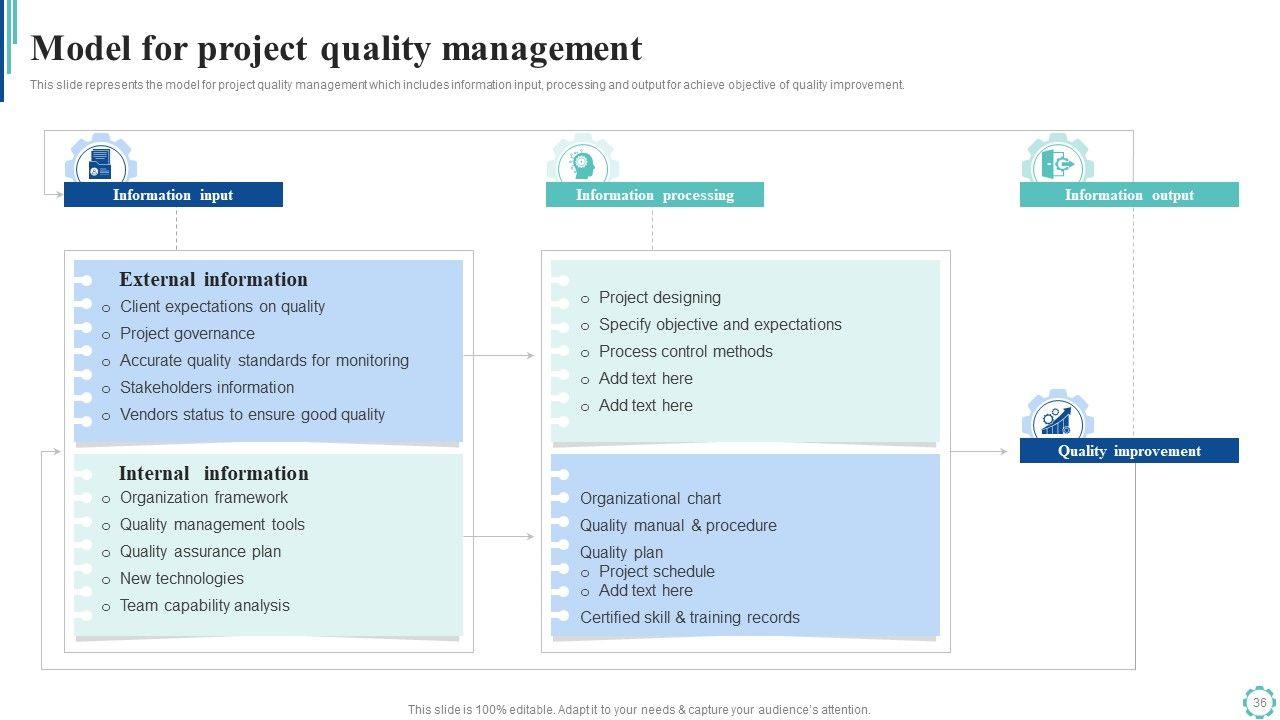 Model for project quality management

This slide represents the model for project quality management which includes information input, processing and output for achieve objective of quality improvement.

Information input

Information processing

Information output

External information
o Client expectations on quality
o Project governance
o Accurate quality standards for monitoring
o Stakeholders information
o Vendors status to ensure good quality

Internal information
o Organization framework
o Quality management tools
o Quality assurance plan
o New technologies
o Team capability analysis

o Project designing
o Specify objective and expectations
o Process control methods
o Add text here
o Add text here

Organizational chart
Quality manual & procedure
Quality plan
o Project schedule
o Add text here
Certified skill & training records

Quality improvement

This slide is 100% editable. Adapt it to your needs & capture your audience's attention.

36